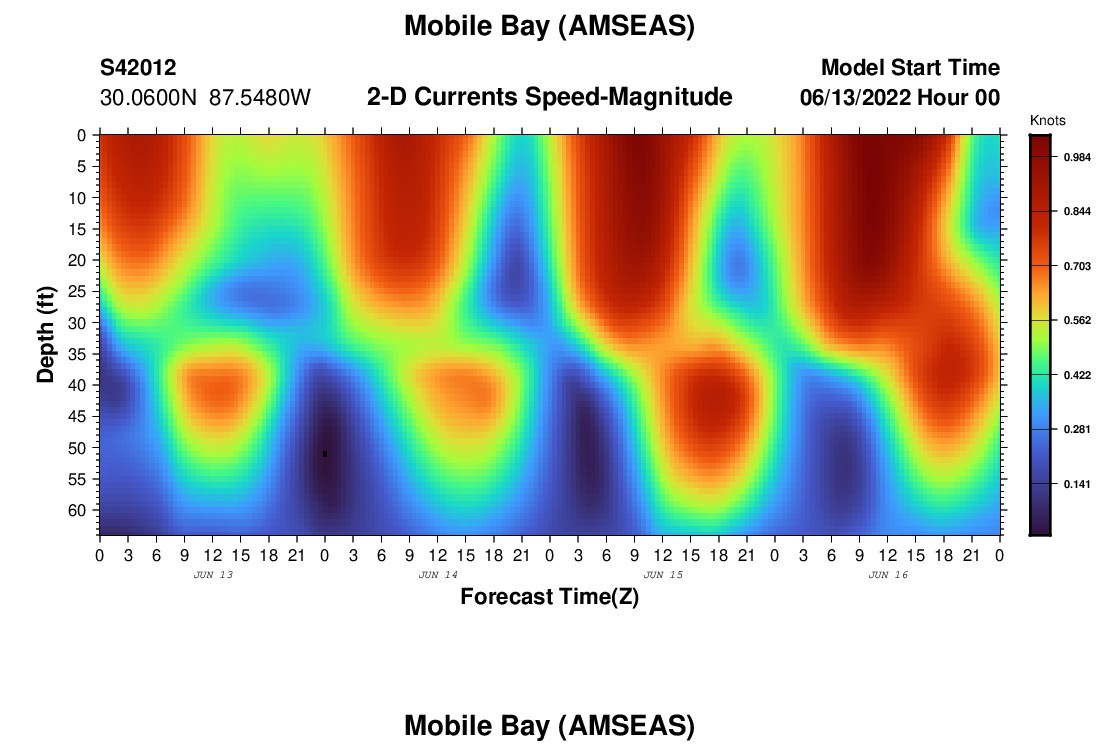 Mobile Bay (AMSEAS)

S42012
30.0600N 87.5480W

2-D Currents Speed-Magnitude

Model Start Time
06/13/2022 Hour 00

Knots
0.984
0.844
0.703
0.562
0.422
0.281
0.141

Depth (ft)
0
5
10
15
20
25
30
35
40
45
50
55
60

0 3 6 9 12 15 18 21 0 3 6 9 12 15 18 21 0 3 6 9 12 15 18 21 0 3 6 9 12 15 18 21 0
JUN 13
JUN 14
JUN 15
JUN 16

Forecast Time(Z)

Mobile Bay (AMSEAS)